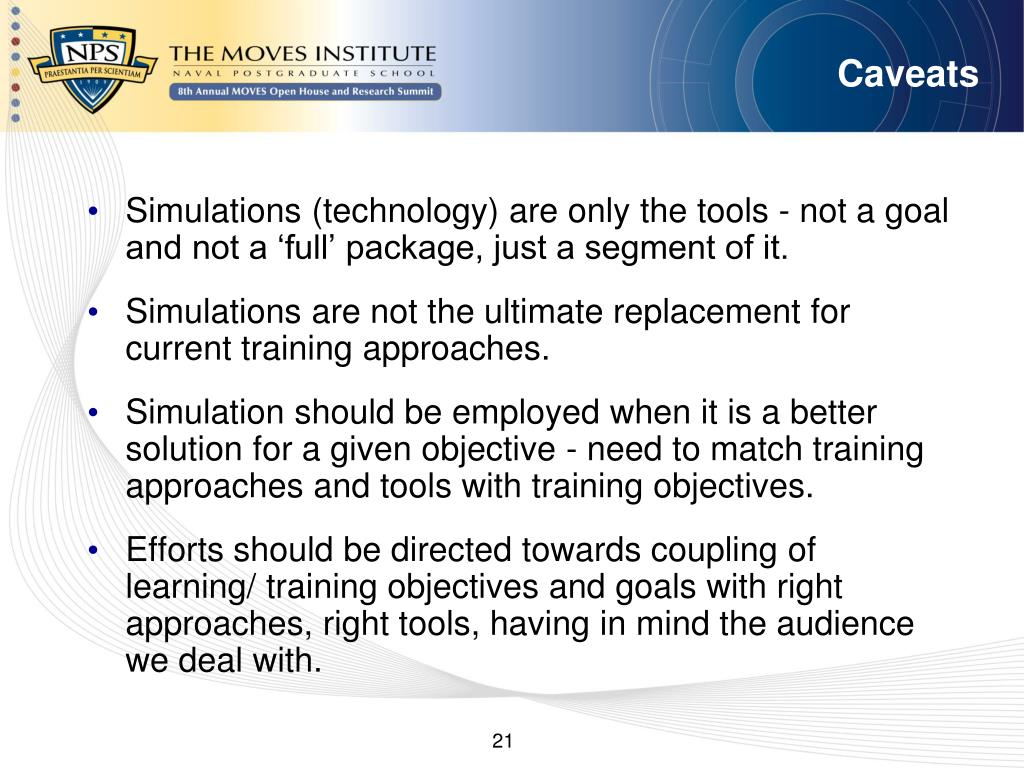 NPS
PRAESTANTIA PER SCIENTIAM

THE MOVES INSTITUTE
NAVAL POSTGRADUATE SCHOOL
8th Annual MOVES Open House and Research Summit

Caveats

• Simulations (technology) are only the tools - not a goal and not a ‘full’ package, just a segment of it.

• Simulations are not the ultimate replacement for current training approaches.

• Simulation should be employed when it is a better solution for a given objective - need to match training approaches and tools with training objectives.

• Efforts should be directed towards coupling of learning/ training objectives and goals with right approaches, right tools, having in mind the audience we deal with.

21